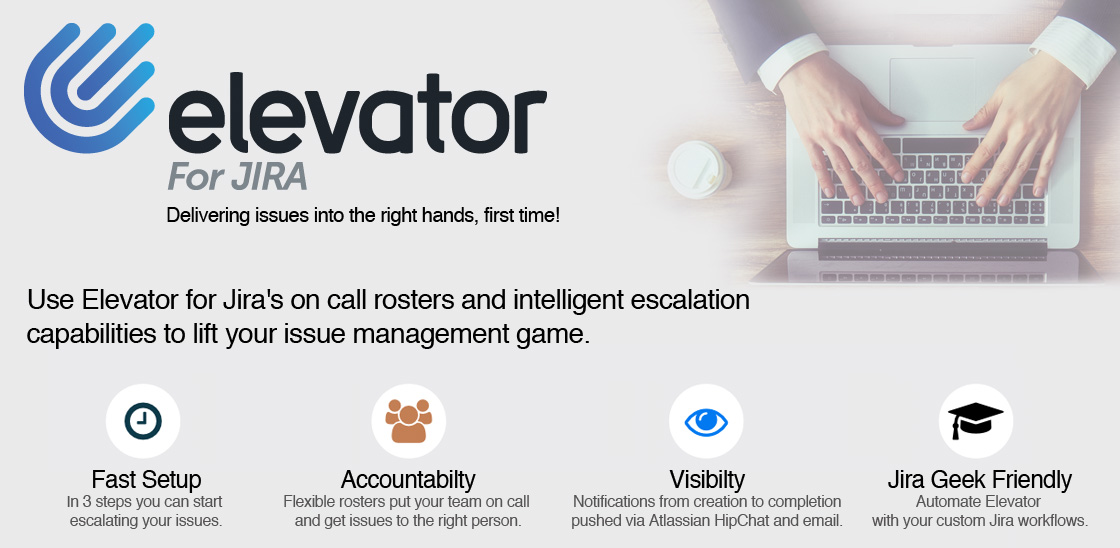 elevator
For JIRA
Delivering issues into the right hands, first time!

Use Elevator for Jira's on call rosters and intelligent escalation capabilities to lift your issue management game.

Fast Setup
In 3 steps you can start escalating your issues.

Accountabilty
Flexible rosters put your team on call and get issues to the right person.

Visibilty
Notifications from creation to completion pushed via Atlassian HipChat and email.

Jira Geek Friendly
Automate Elevator with your custom Jira workflows.